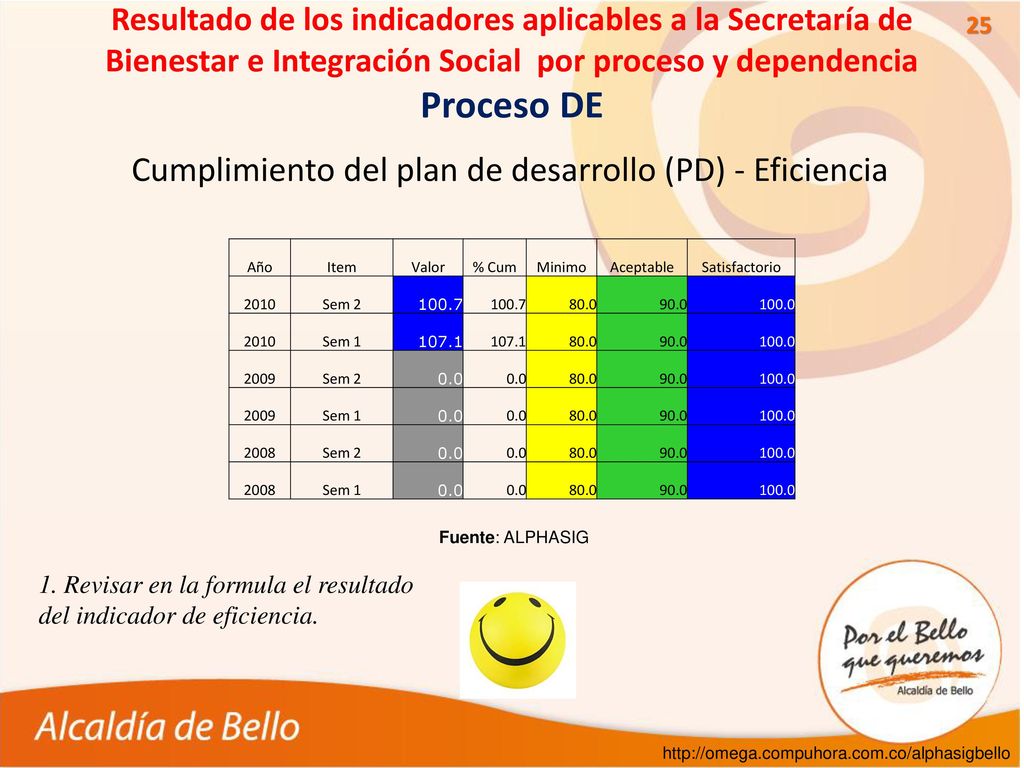 Resultado de los indicadores aplicables a la Secretaría de Bienestar e Integración Social por proceso y dependencia

25

Proceso DE

Cumplimiento del plan de desarrollo (PD) - Eficiencia

| Año | Item | Valor | % Cum | Minimo | Aceptable | Satisfactorio |
|---|---|---|---|---|---|---|
| 2010 | Sem 2 | 100.7 | 100.7 | 80.0 | 90.0 | 100.0 |
| 2010 | Sem 1 | 107.1 | 107.1 | 80.0 | 90.0 | 100.0 |
| 2009 | Sem 2 | 0.0 | 0.0 | 80.0 | 90.0 | 100.0 |
| 2009 | Sem 1 | 0.0 | 0.0 | 80.0 | 90.0 | 100.0 |
| 2008 | Sem 2 | 0.0 | 0.0 | 80.0 | 90.0 | 100.0 |
| 2008 | Sem 1 | 0.0 | 0.0 | 80.0 | 90.0 | 100.0 |

Fuente: ALPHASIG

1. Revisar en la formula el resultado del indicador de eficiencia.

Por el Bello que queremos
Alcaldía de Bello

Alcaldía de Bello

http://omega.compuhora.com.co/alphasigbello